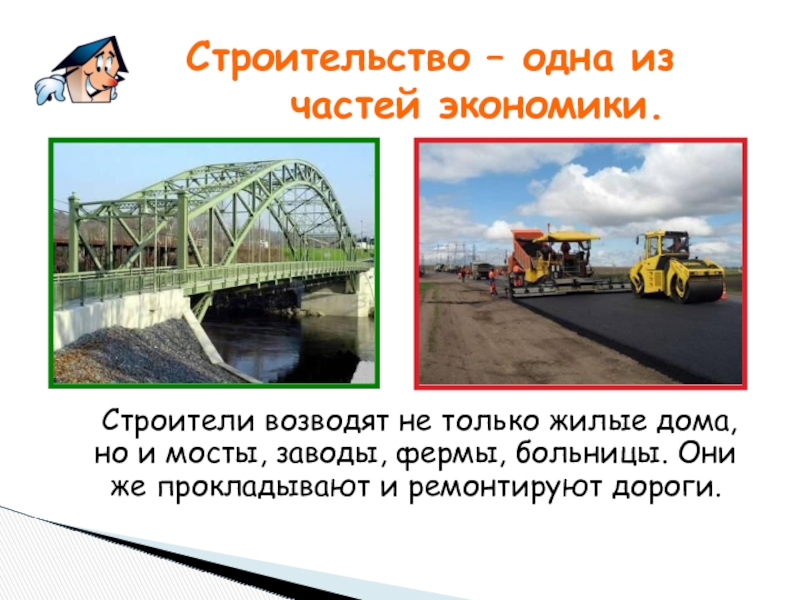 Строительство – одна из частей экономики.

Строители возводят не только жилые дома, но и мосты, заводы, фермы, больницы. Они же прокладывают и ремонтируют дороги.